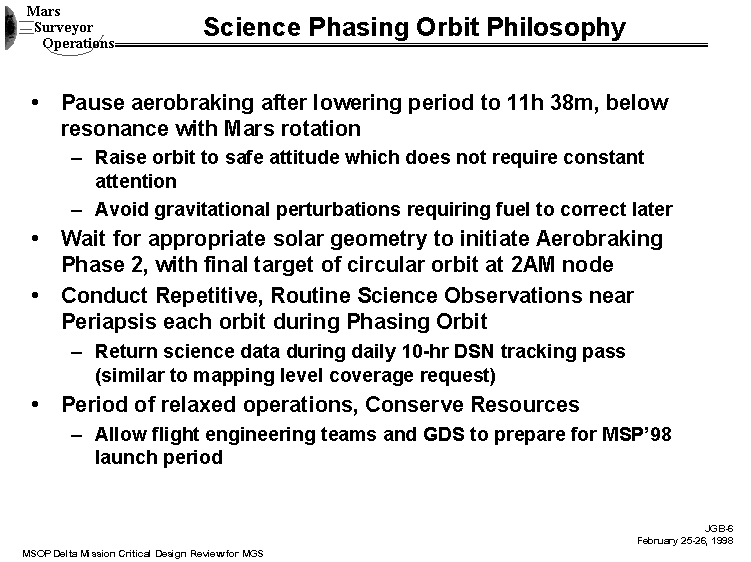 Mars
Surveyor
Operations

Science Phasing Orbit Philosophy

• Pause aerobraking after lowering period to 11h 38m, below resonance with Mars rotation
– Raise orbit to safe attitude which does not require constant attention
– Avoid gravitational perturbations requiring fuel to correct later
• Wait for appropriate solar geometry to initiate Aerobraking Phase 2, with final target of circular orbit at 2AM node
• Conduct Repetitive, Routine Science Observations near Periapsis each orbit during Phasing Orbit
– Return science data during daily 10-hr DSN tracking pass (similar to mapping level coverage request)
• Period of relaxed operations, Conserve Resources
– Allow flight engineering teams and GDS to prepare for MSP'98 launch period

JGB-6
February 25-26, 1998

MSOP Delta Mission Critical Design Review for MGS